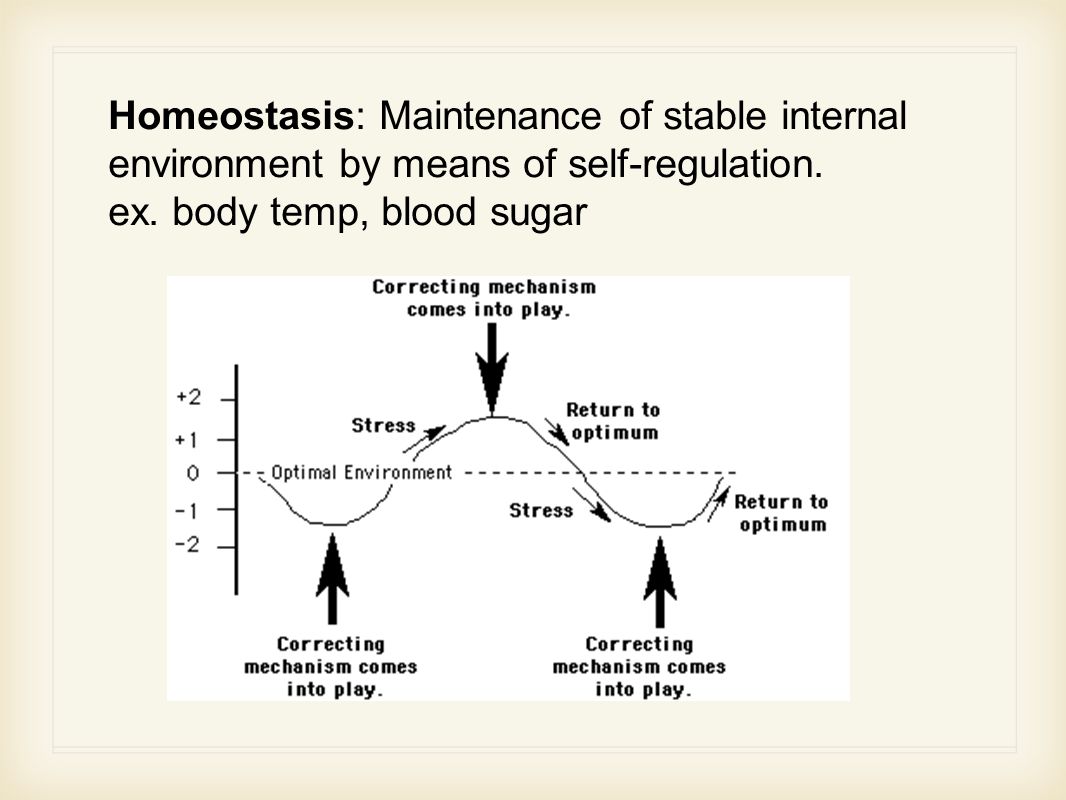 Homeostasis: Maintenance of stable internal environment by means of self-regulation.
ex. body temp, blood sugar

Correcting mechanism comes into play.

+2
+1
0
-1
-2

Stress

Return to optimum

Optimal Environment

Stress

Return to optimum

Correcting mechanism comes into play.

Correcting mechanism comes into play.